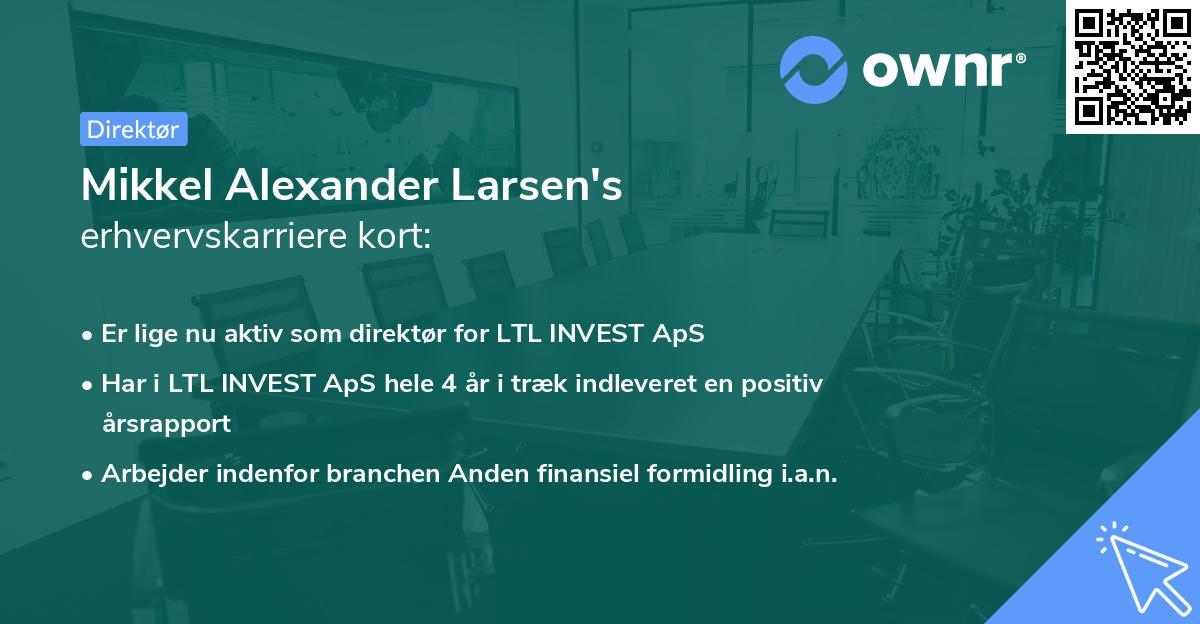 ownr®

Direktør

Mikkel Alexander Larsen's
erhvervskarriere kort:

• Er lige nu aktiv som direktør for LTL INVEST ApS
• Har i LTL INVEST ApS hele 4 år i træk indleveret en positiv årsrapport
• Arbejder indenfor branchen Anden finansiel formidling i.a.n.